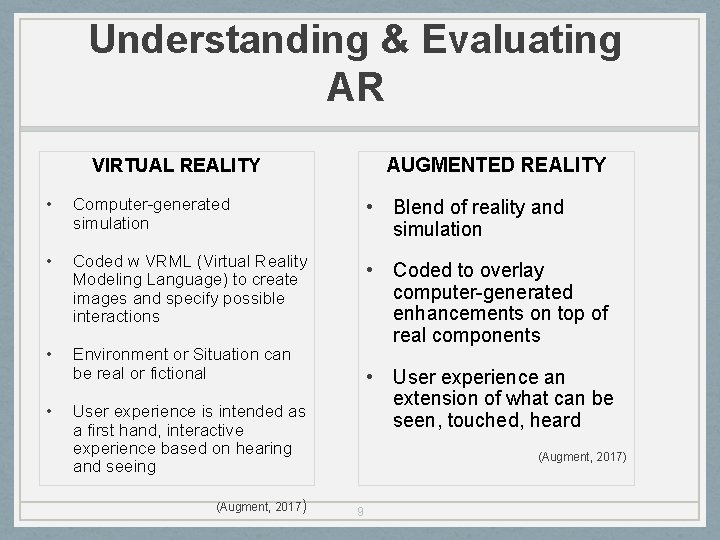 Understanding & Evaluating AR

VIRTUAL REALITY

• Computer-generated simulation

• Coded w VRML (Virtual Reality Modeling Language) to create images and specify possible interactions

• Environment or Situation can be real or fictional

• User experience is intended as a first hand, interactive experience based on hearing and seeing

(Augment, 2017)

AUGMENTED REALITY

• Blend of reality and simulation

• Coded to overlay computer-generated enhancements on top of real components

• User experience an extension of what can be seen, touched, heard

(Augment, 2017)

9